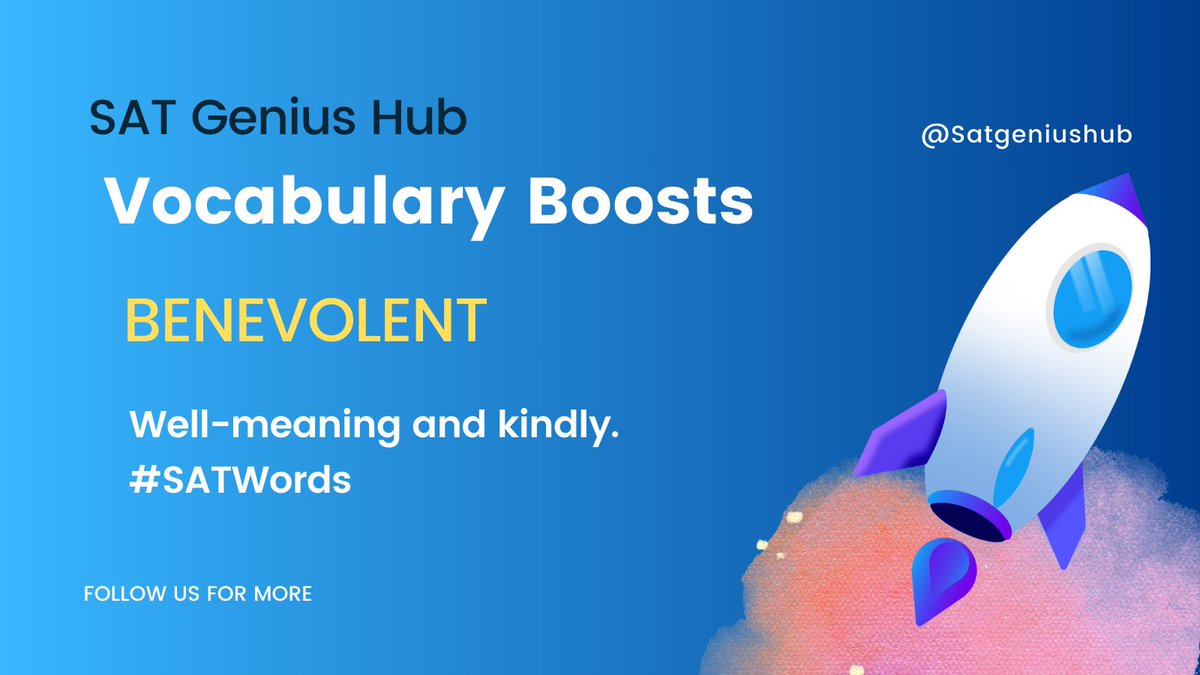 SAT Genius Hub

@Satgeniushub

Vocabulary Boosts

BENEVOLENT

Well-meaning and kindly.
#SATWords

FOLLOW US FOR MORE